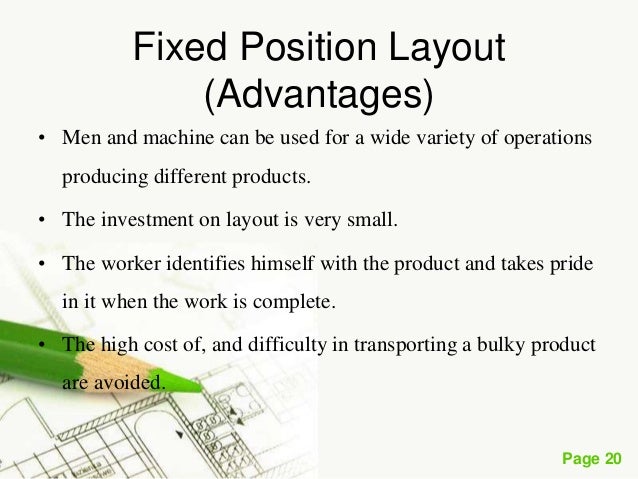 Fixed Position Layout (Advantages)

• Men and machine can be used for a wide variety of operations producing different products.

• The investment on layout is very small.

• The worker identifies himself with the product and takes pride in it when the work is complete.

• The high cost of, and difficulty in transporting a bulky product are avoided.

Page 20